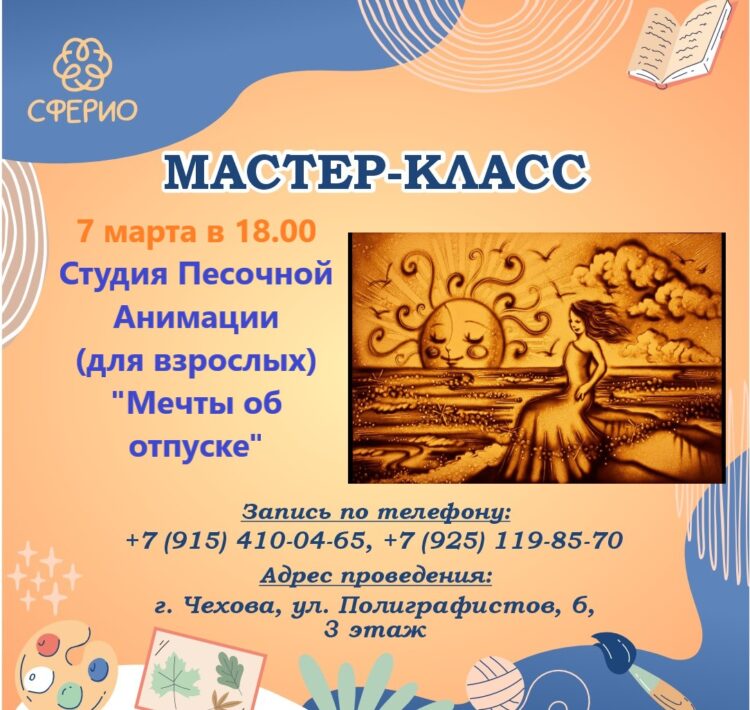 СФЕРИО

МАСТЕР-КЛАСС

7 марта в 18.00

Студия Песочной Анимации (для взрослых) "Мечты об отпуске"

Запись по телефону:
+7 (915) 410-04-65, +7 (925) 119-85-70

Адрес проведения:
г. Чехова, ул. Полиграфистов, 6,
3 этаж